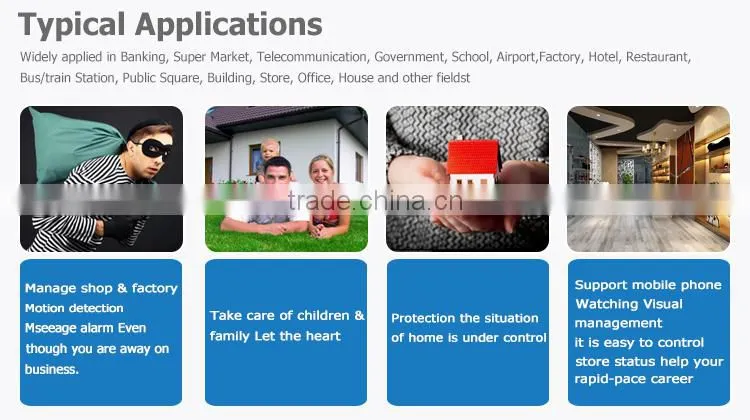 Typical Applications

Widely applied in Banking, Super Market, Telecommunication, Government, School, Airport,Factory, Hotel, Restaurant, Bus/train Station, Public Square, Building, Store, Office, House and other fieldst

trade.china.cn

Manage shop & factory
Motion detection
Mseeage alarm Even though you are away on business.

Take care of children & family Let the heart

Protection the situation of home is under control

Support mobile phone Watching Visual management
it is easy to control store status help your rapid-pace career